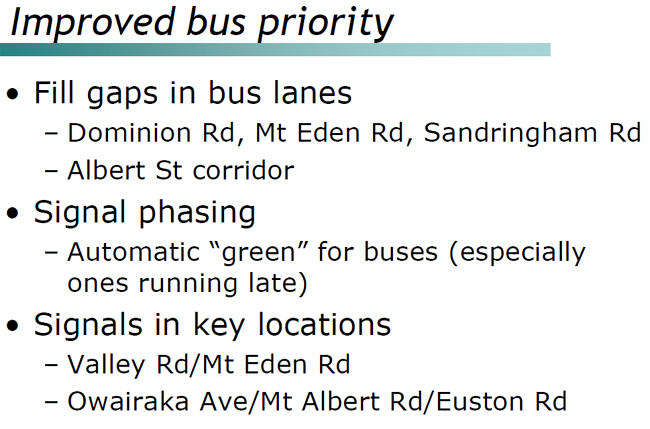 Improved bus priority

• Fill gaps in bus lanes
– Dominion Rd, Mt Eden Rd, Sandringham Rd
– Albert St corridor

• Signal phasing
– Automatic “green” for buses (especially ones running late)

• Signals in key locations
– Valley Rd/Mt Eden Rd
– Owairaka Ave/Mt Albert Rd/Euston Rd